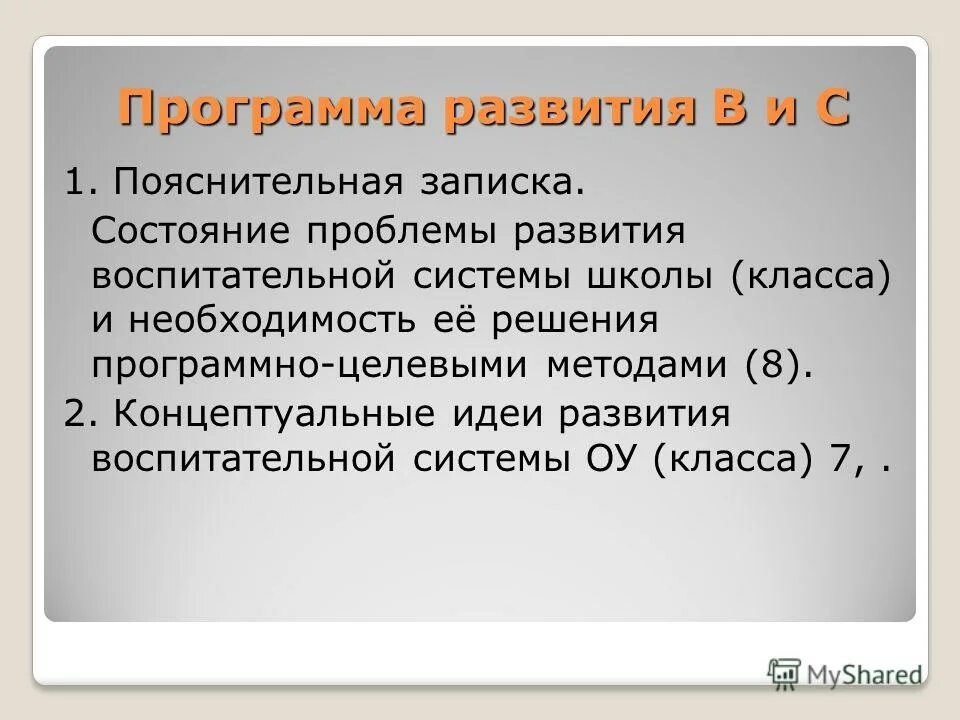 Программа развития В и С

1. Пояснительная записка.

Состояние проблемы развития воспитательной системы школы (класса) и необходимость её решения программно-целевыми методами (8).

2. Концептуальные идеи развития воспитательной системы ОУ (класса) 7, .

MyShared